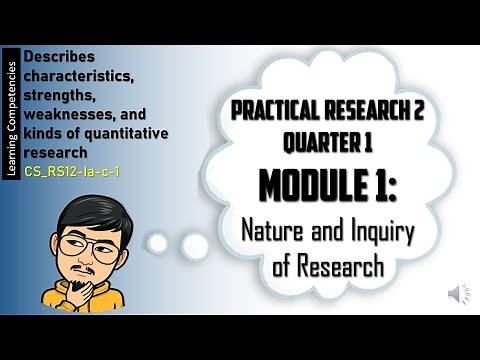 Learning Competencies

Describes characteristics, strengths, weaknesses, and kinds of quantitative research

CS_RS12-Ia-c-1

PRACTICAL RESEARCH 2
QUARTER 1

MODULE 1:

Nature and Inquiry of Research